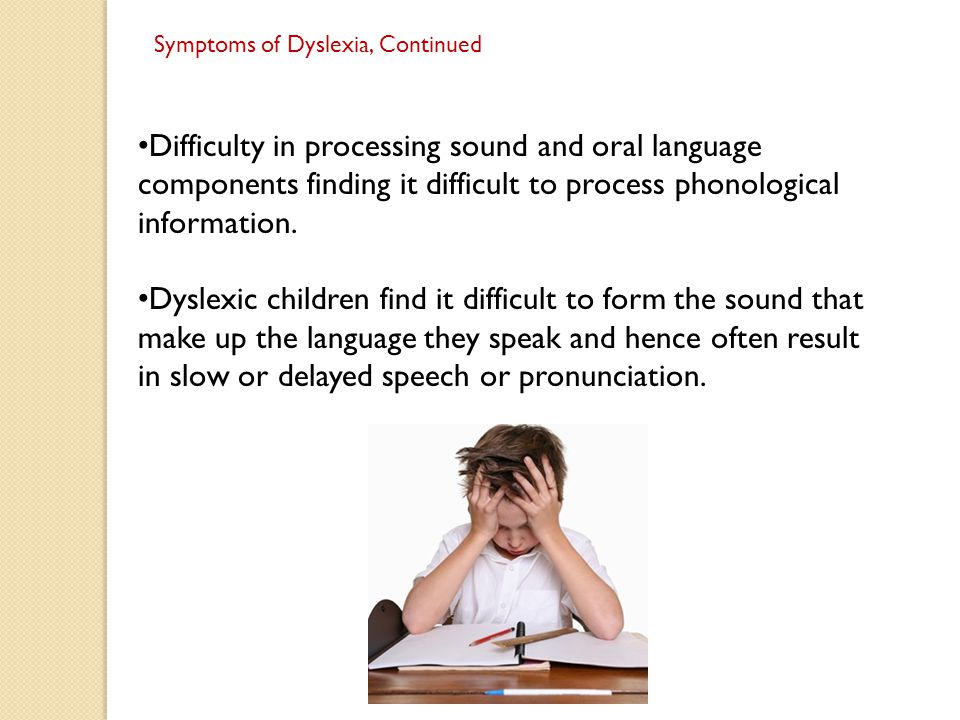 Symptoms of Dyslexia, Continued

•Difficulty in processing sound and oral language components finding it difficult to process phonological information.

•Dyslexic children find it difficult to form the sound that make up the language they speak and hence often result in slow or delayed speech or pronunciation.